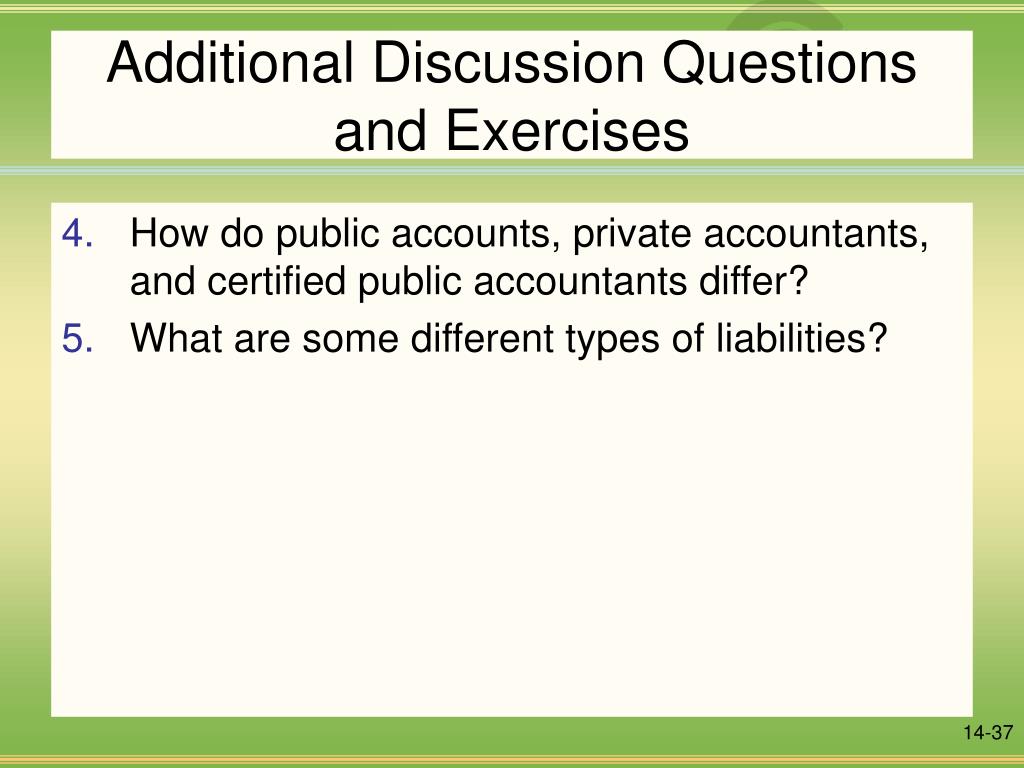 Additional Discussion Questions and Exercises

4. How do public accounts, private accountants, and certified public accountants differ?
5. What are some different types of liabilities?

14-37